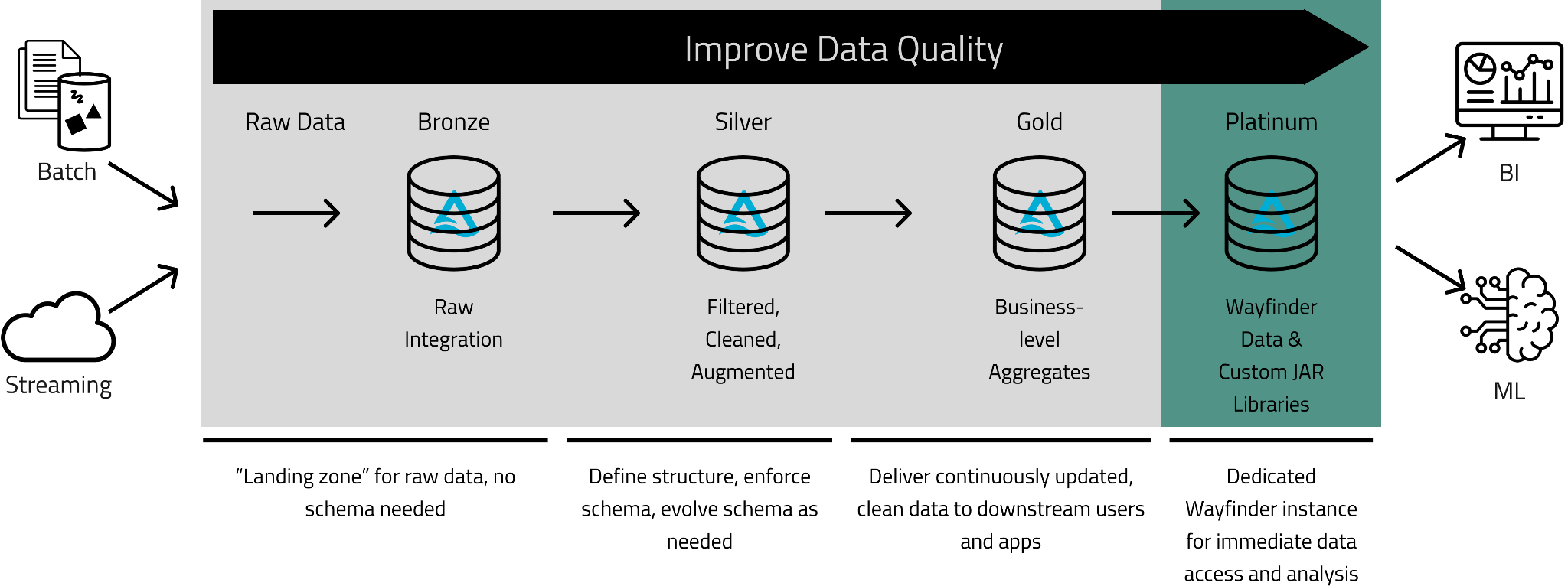 Improve Data Quality

Batch

Streaming

Raw Data

Bronze

Raw Integration

Silver

Filtered, Cleaned, Augmented

Gold

Business-level Aggregates

Platinum

Wayfinder Data & Custom JAR Libraries

BI

ML

“Landing zone” for raw data, no schema needed

Define structure, enforce schema, evolve schema as needed

Deliver continuously updated, clean data to downstream users and apps

Dedicated Wayfinder instance for immediate data access and analysis